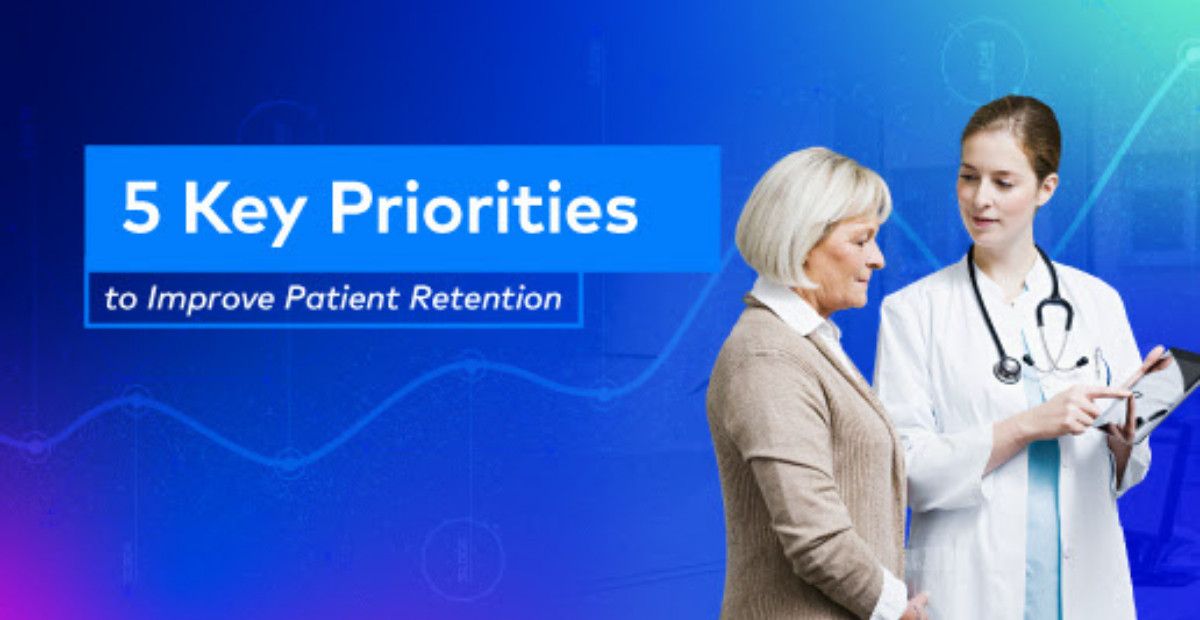 5 Key Priorities

to Improve Patient Retention